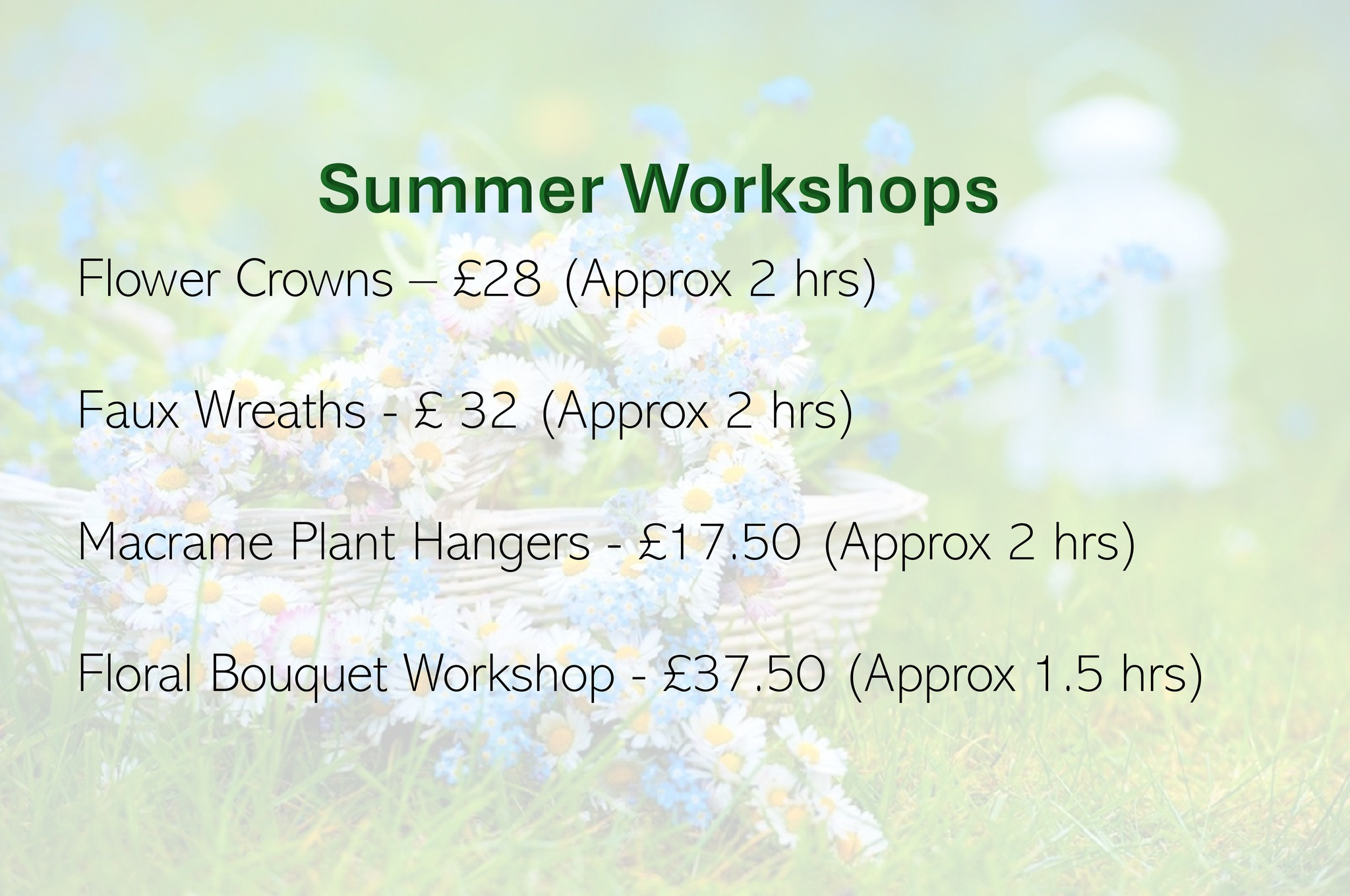 Summer Workshops

Flower Crowns – £28 (Approx 2 hrs)

Faux Wreaths - £ 32 (Approx 2 hrs)

Macrame Plant Hangers - £17.50 (Approx 2 hrs)

Floral Bouquet Workshop - £37.50 (Approx 1.5 hrs)